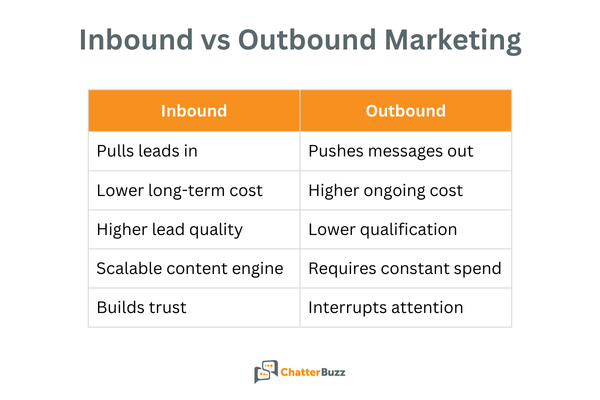 Inbound vs Outbound Marketing

| Inbound | Outbound |
|---|---|
| Pulls leads in | Pushes messages out |
| Lower long-term cost | Higher ongoing cost |
| Higher lead quality | Lower qualification |
| Scalable content engine | Requires constant spend |
| Builds trust | Interrupts attention |

ChatterBuzz